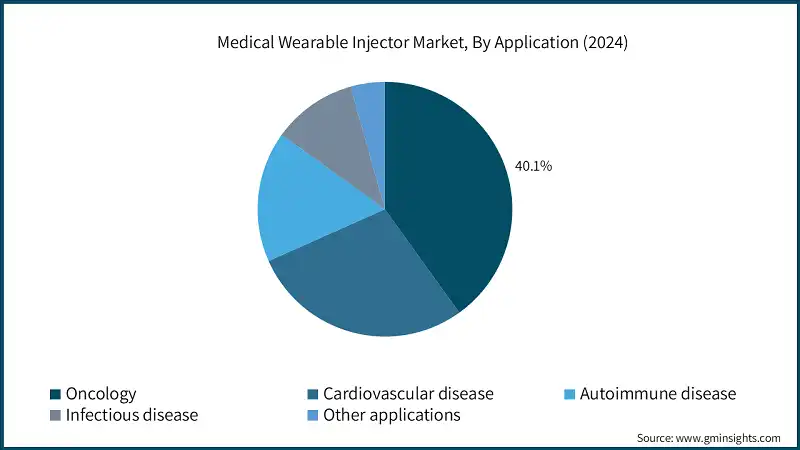 Medical Wearable Injector Market, By Application (2024)

40.1%

Oncology
Cardiovascular disease
Autoimmune disease
Infectious disease
Other applications

Source: www.gminsights.com